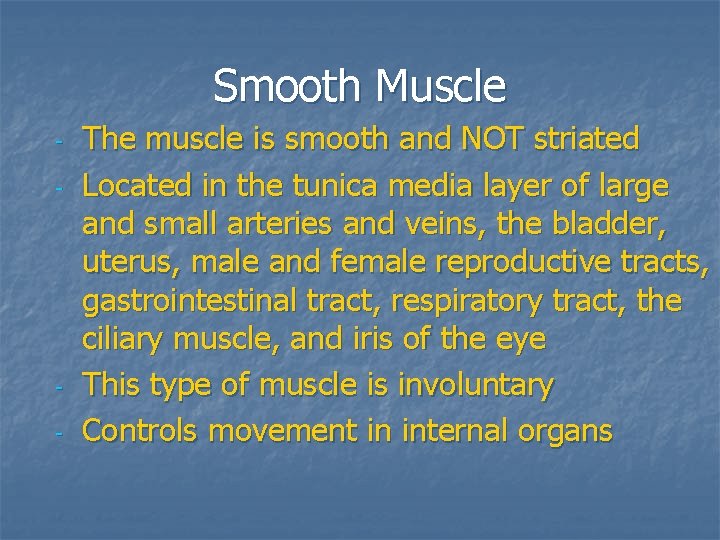 Smooth Muscle

- The muscle is smooth and NOT striated
- Located in the tunica media layer of large and small arteries and veins, the bladder, uterus, male and female reproductive tracts, gastrointestinal tract, respiratory tract, the ciliary muscle, and iris of the eye
- This type of muscle is involuntary
- Controls movement in internal organs